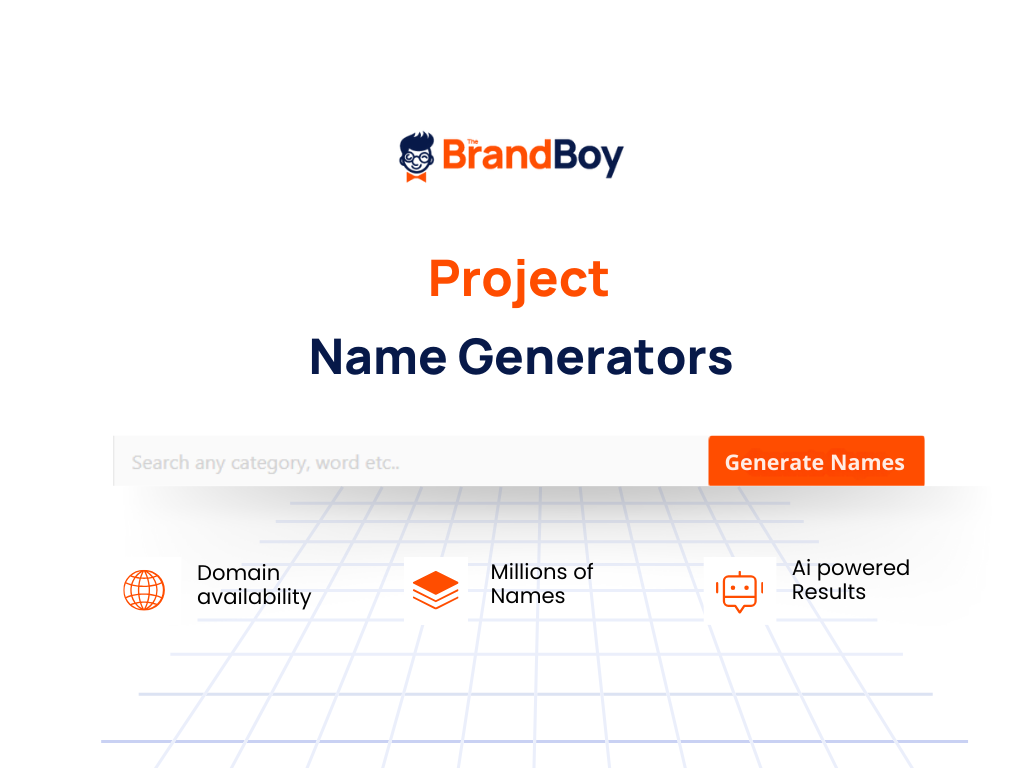 The BrandBoy

Project

Name Generators

Search any category, word etc..

Generate Names

Domain availability

Millions of Names

Ai powered Results